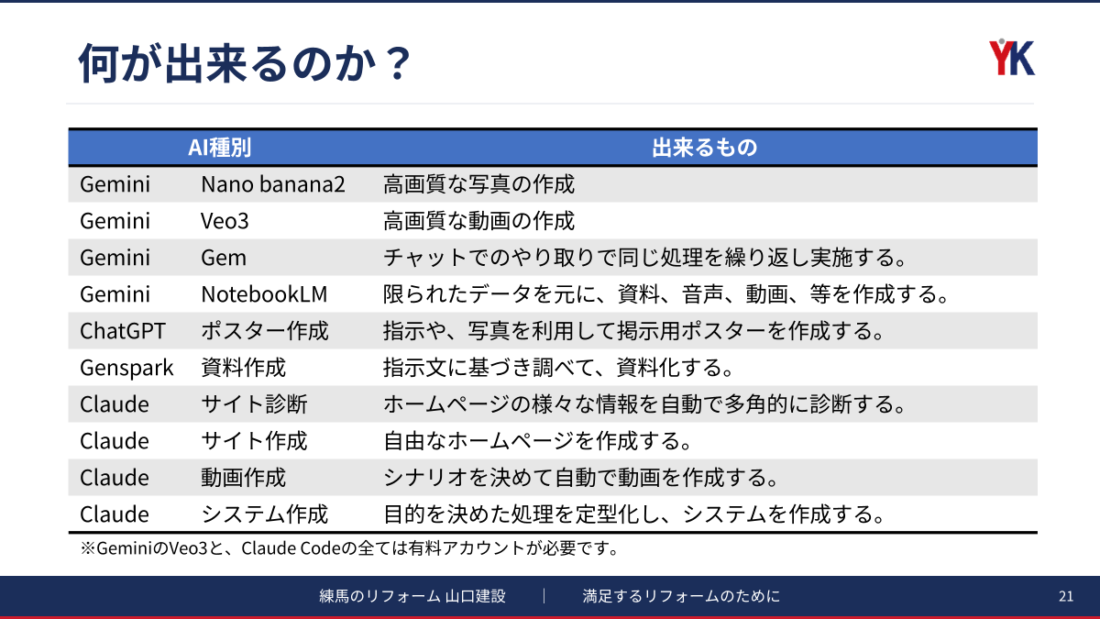 何が出来るのか？

YK

| AI種別 | | 出来るもの |
|---|---|---|
| Gemini | Nano banana2 | 高画質な写真の作成 |
| Gemini | Veo3 | 高画質な動画の作成 |
| Gemini | Gem | チャットでのやり取りで同じ処理を繰り返し実施する。 |
| Gemini | NotebookLM | 限られたデータを元に、資料、音声、動画、等を作成する。 |
| ChatGPT | ポスター作成 | 指示や、写真を利用して掲示用ポスターを作成する。 |
| Genspark | 資料作成 | 指示文に基づき調べて、資料化する。 |
| Claude | サイト診断 | ホームページの様々な情報を自動で多角的に診断する。 |
| Claude | サイト作成 | 自由なホームページを作成する。 |
| Claude | 動画作成 | シナリオを決めて自動で動画を作成する。 |
| Claude | システム作成 | 目的を決めた処理を定型化し、システムを作成する。 |

※GeminiのVeo3と、Claude Codeの全ては有料アカウントが必要です。

練馬のリフォーム 山口建設 | 満足するリフォームのために 21